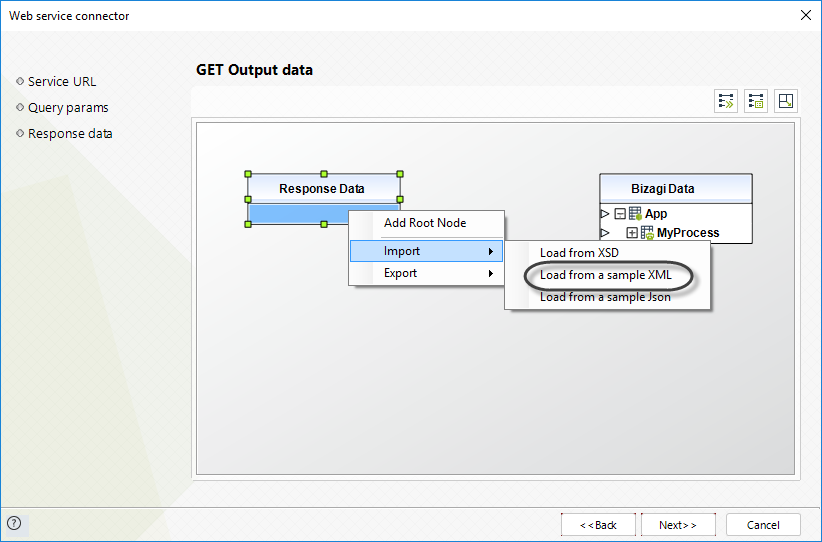 Web service connector

Service URL
Query params
Response data

GET Output data

Response Data

Bizagi Data
App
MyProcess

Add Root Node
Import
Export

Load from XSD
Load from a sample XML
Load from a sample Json

?

<<Back
Next>>
Cancel